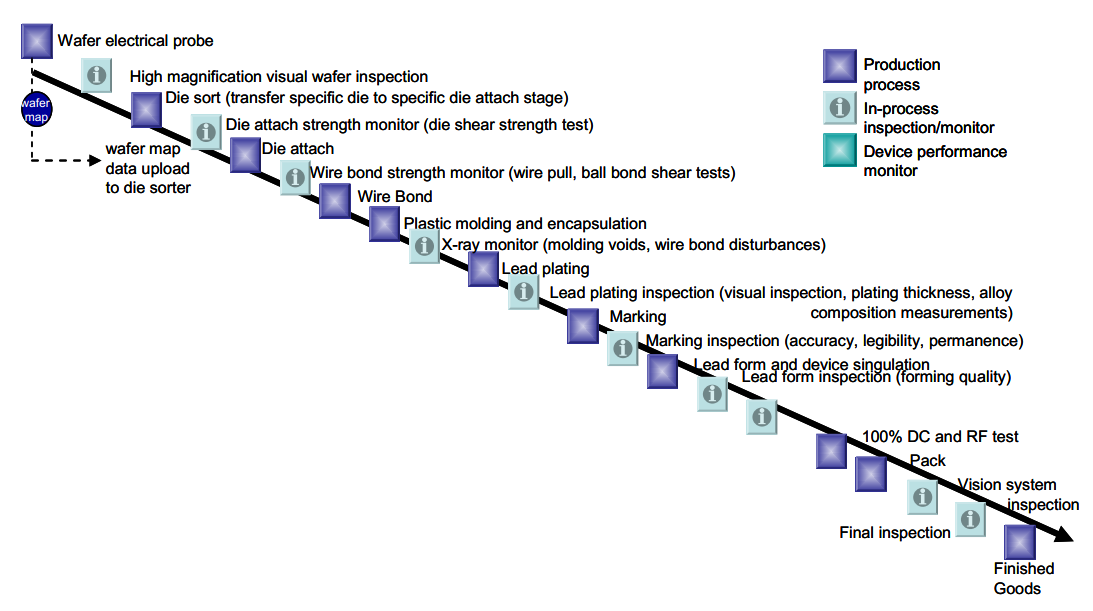 Wafer electrical probe

High magnification visual wafer inspection

Die sort (transfer specific die to specific die attach stage)

Die attach strength monitor (die shear strength test)

Die attach

Wire bond strength monitor (wire pull, ball bond shear tests)

Wire Bond

Plastic molding and encapsulation

X-ray monitor (molding voids, wire bond disturbances)

Lead plating

Lead plating inspection (visual inspection, plating thickness, alloy composition measurements)

Marking

Marking inspection (accuracy, legibility, permanence)

Lead form and device singulation

Lead form inspection (forming quality)

100% DC and RF test

Pack

Vision system inspection

Final inspection

Finished Goods

wafer map

wafer map data upload to die sorter

Production process

In-process inspection/monitor

Device performance monitor